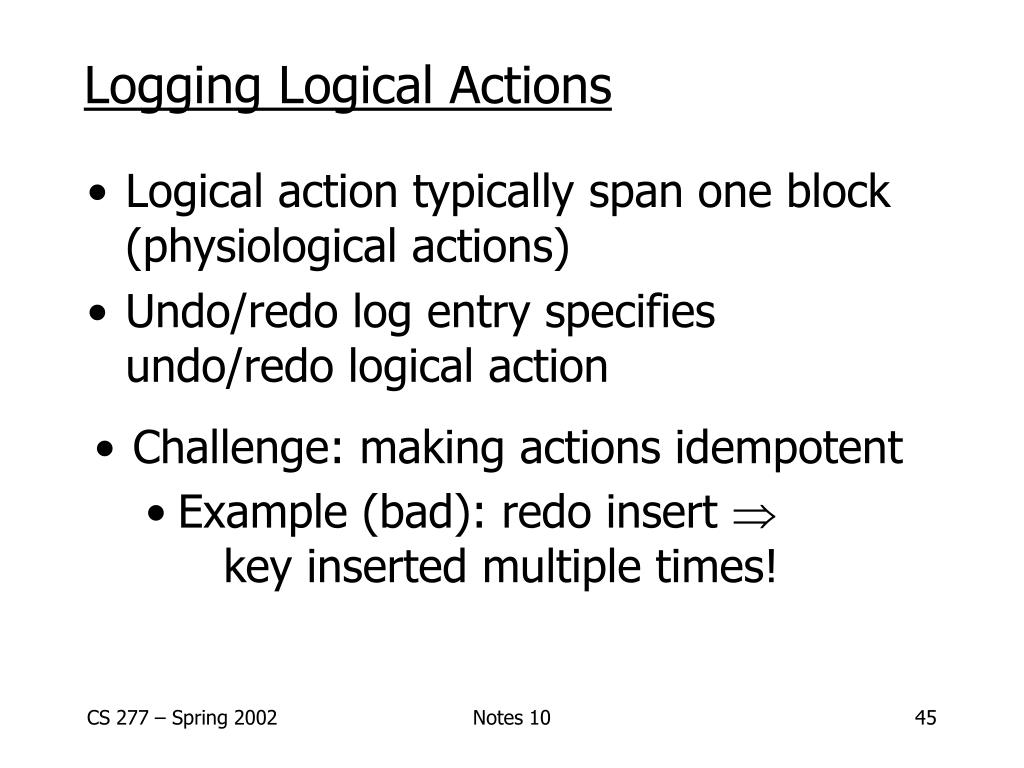 Logging Logical Actions

• Logical action typically span one block (physiological actions)

• Undo/redo log entry specifies undo/redo logical action

• Challenge: making actions idempotent

• Example (bad): redo insert $\Rightarrow$ key inserted multiple times!

CS 277 – Spring 2002

Notes 10

45